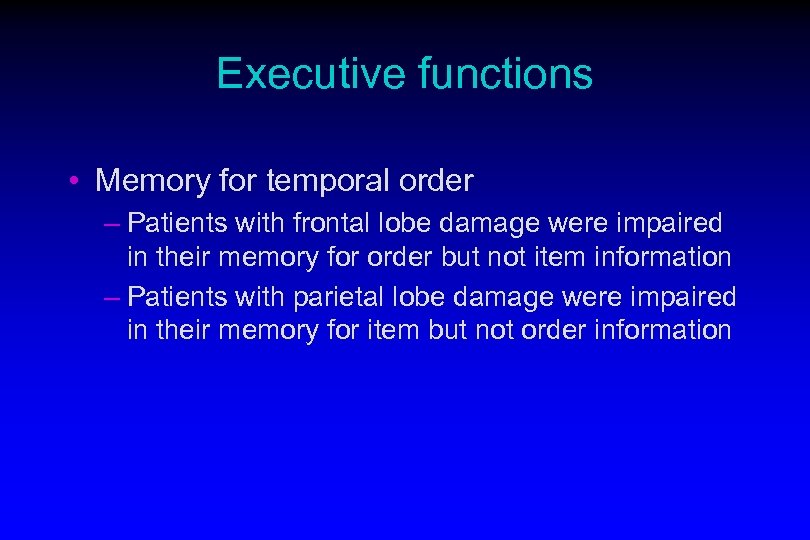 Executive functions

• Memory for temporal order

– Patients with frontal lobe damage were impaired in their memory for order but not item information

– Patients with parietal lobe damage were impaired in their memory for item but not order information